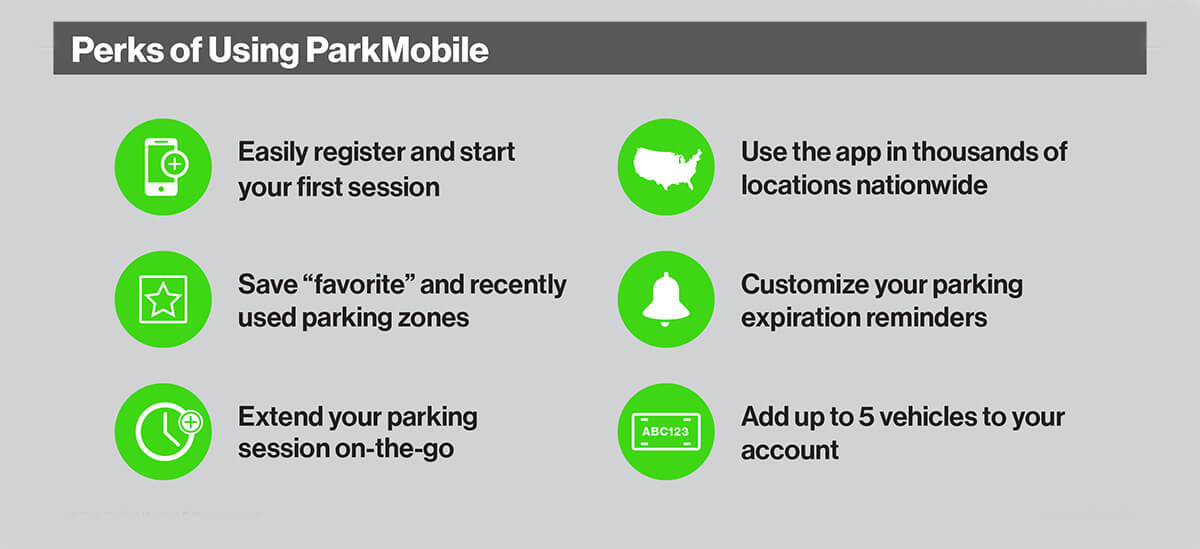 Perks of Using ParkMobile

Easily register and start your first session

Save “favorite” and recently used parking zones

Extend your parking session on-the-go

Use the app in thousands of locations nationwide

Customize your parking expiration reminders

ABC123

Add up to 5 vehicles to your account